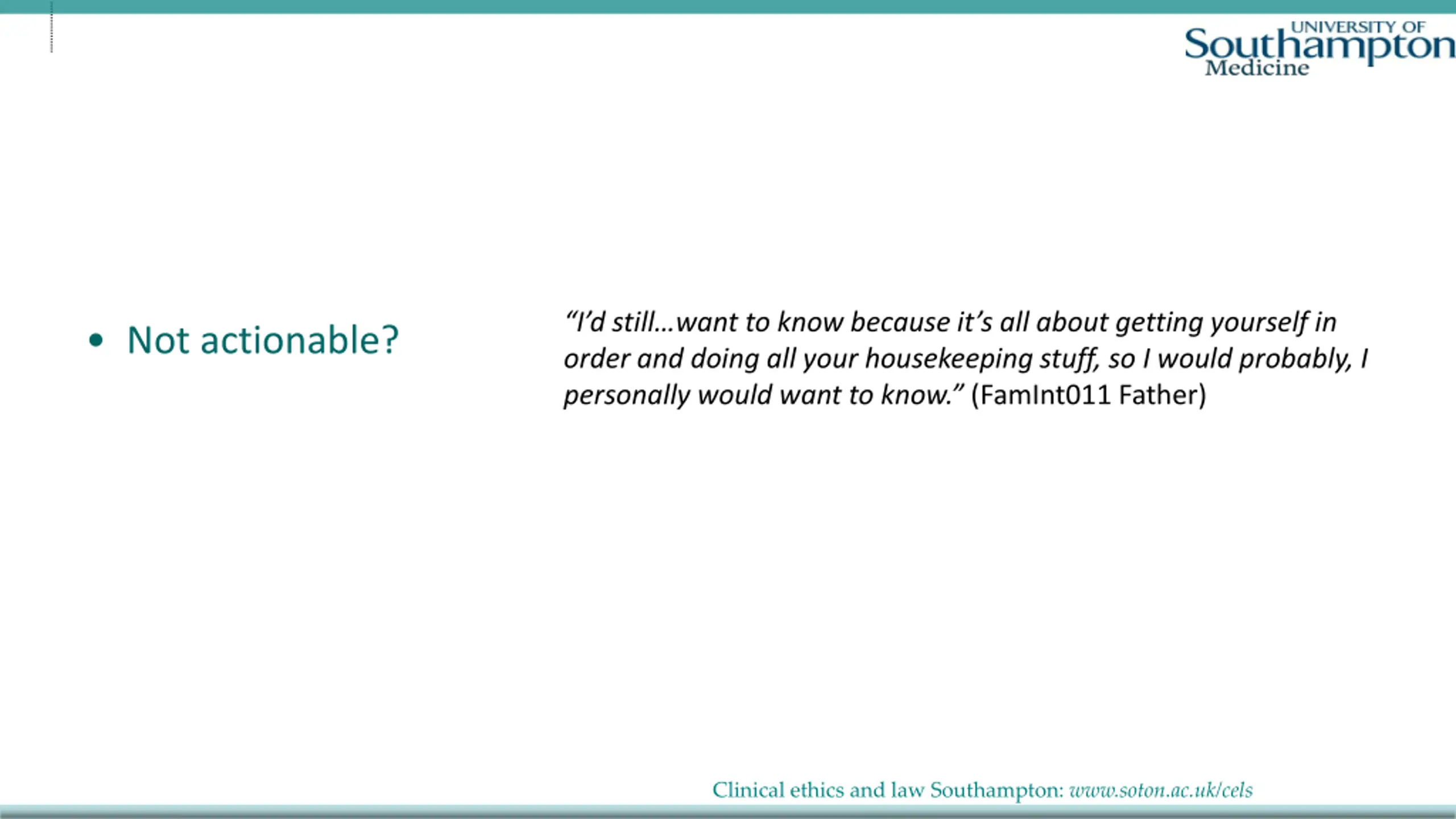 UNIVERSITY OF
Southampton
Medicine

• Not actionable?

“I’d still…want to know because it’s all about getting yourself in order and doing all your housekeeping stuff, so I would probably, I personally would want to know.” (FamInt011 Father)

Clinical ethics and law Southampton: www.soton.ac.uk/cels